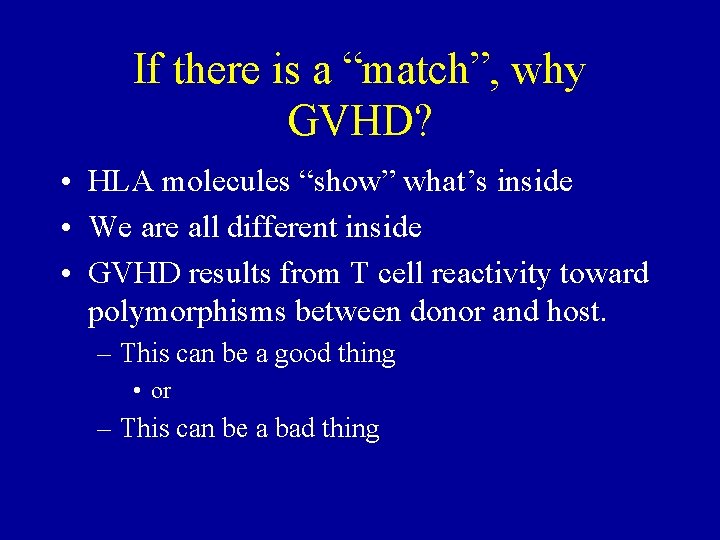 If there is a “match”, why GVHD?

• HLA molecules “show” what’s inside
• We are all different inside
• GVHD results from T cell reactivity toward polymorphisms between donor and host.
– This can be a good thing
• or
– This can be a bad thing